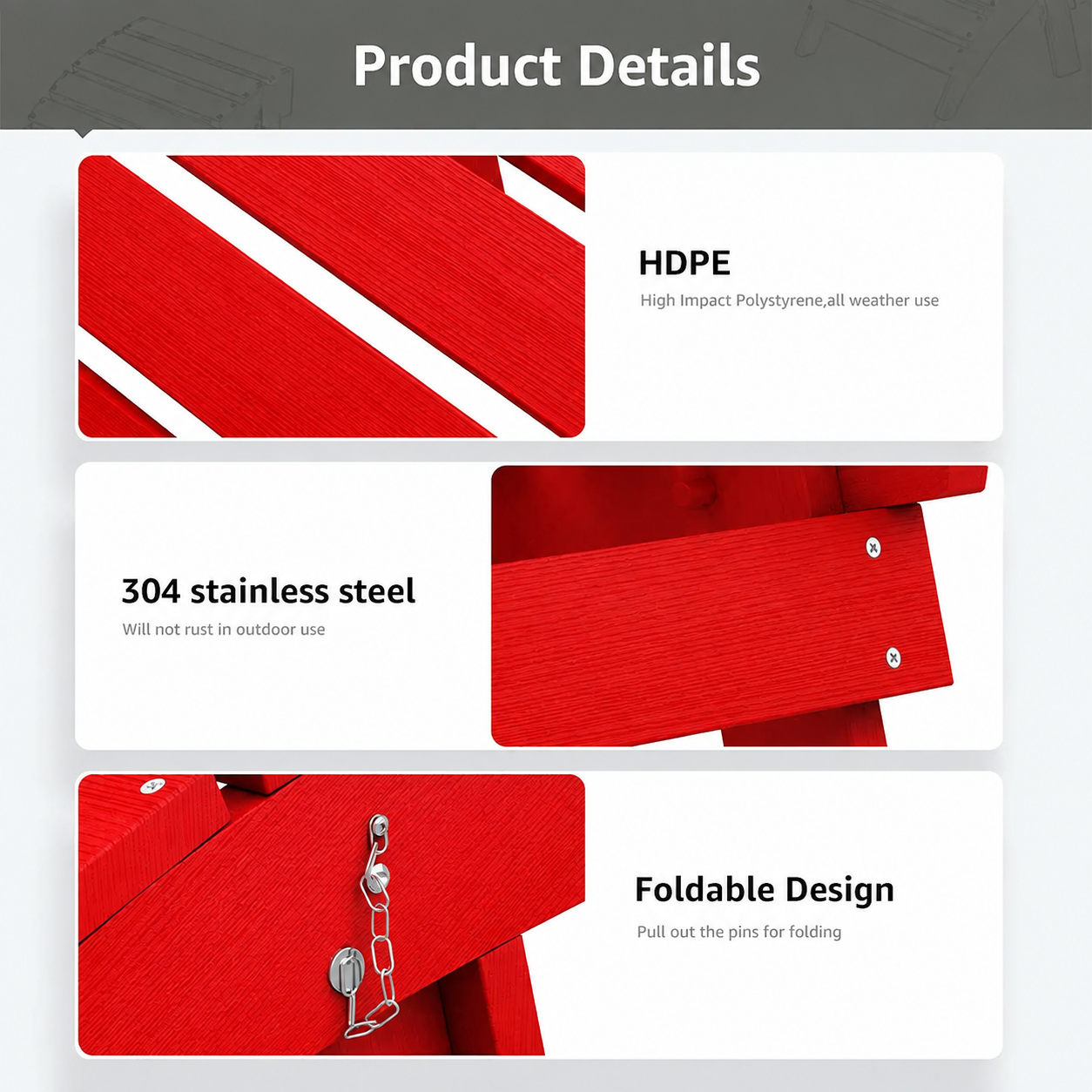 Product Details

HDPE
High Impact Polystyrene,all weather use

304 stainless steel
Will not rust in outdoor use

Foldable Design
Pull out the pins for folding